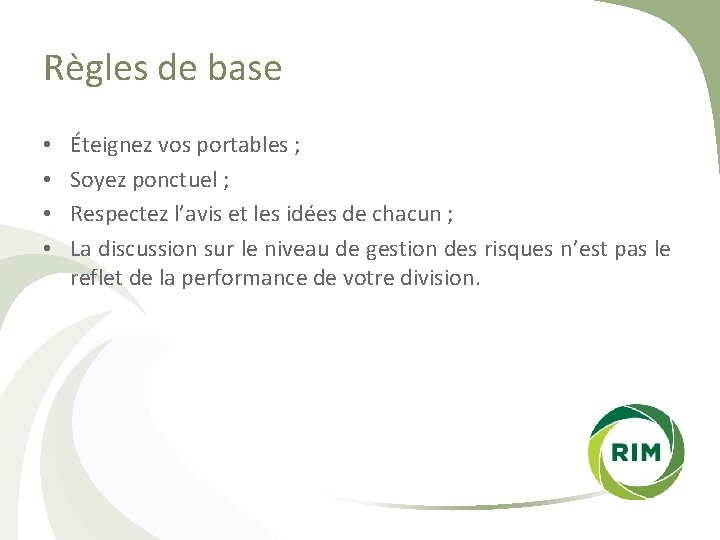 Règles de base

• Éteignez vos portables ;
• Soyez ponctuel ;
• Respectez l’avis et les idées de chacun ;
• La discussion sur le niveau de gestion des risques n’est pas le reflet de la performance de votre division.

RIM